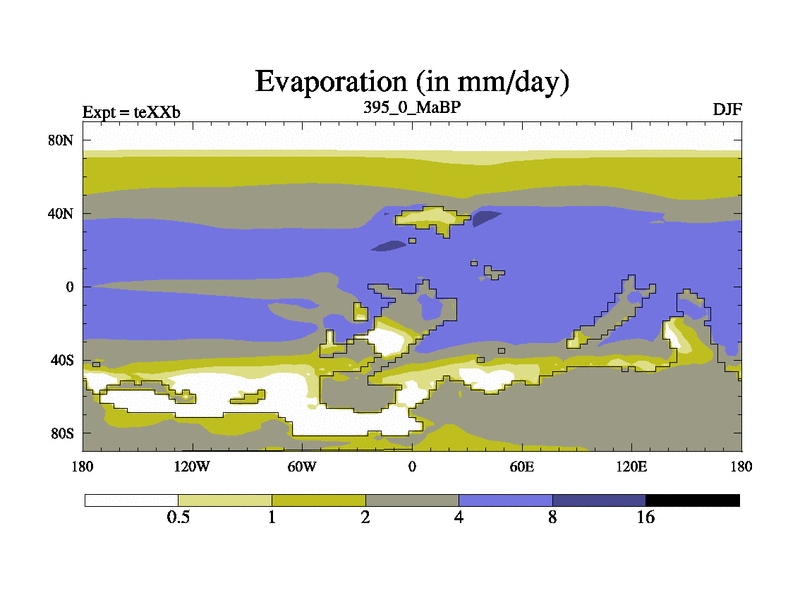 Evaporation (in mm/day)

Expt = teXXb

395_0_MaBP

DJF

80N
40N
0
40S
80S

180 120W 60W 0 60E 120E 180

0.5 1 2 4 8 16